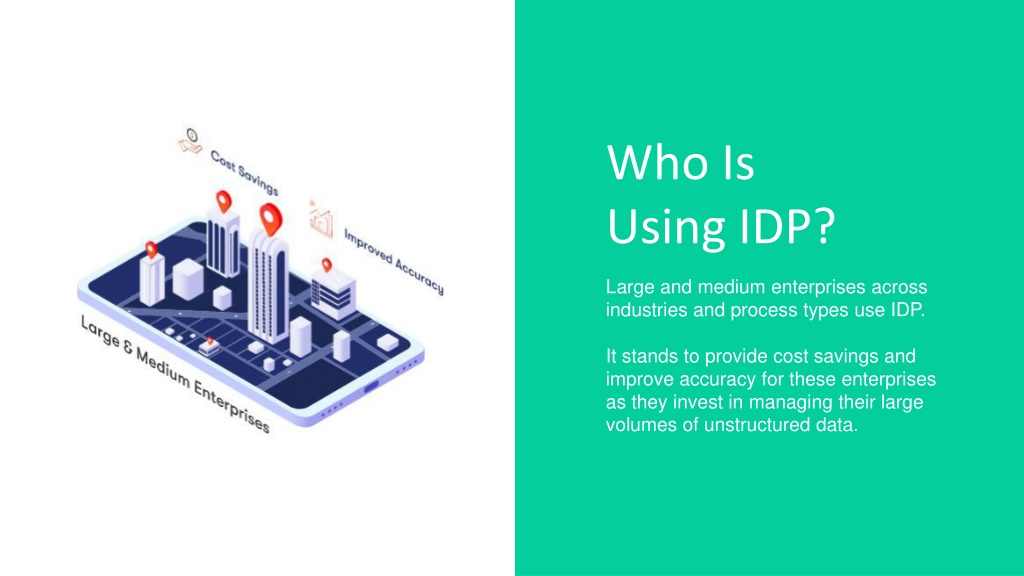 Cost Savings

Improved Accuracy

Large & Medium Enterprises

Who Is
Using IDP?

Large and medium enterprises across industries and process types use IDP.

It stands to provide cost savings and improve accuracy for these enterprises as they invest in managing their large volumes of unstructured data.